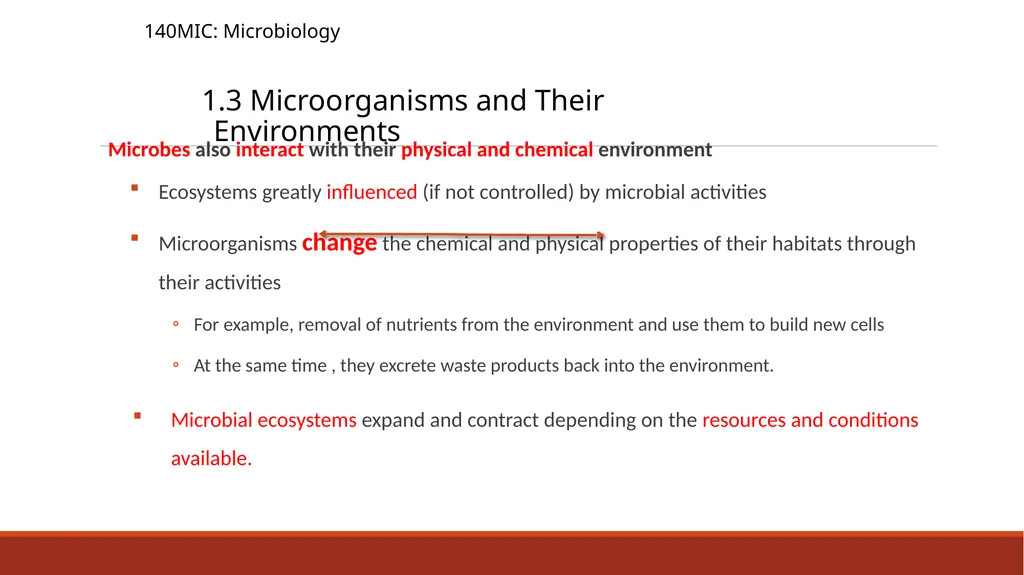 140MIC: Microbiology

1.3 Microorganisms and Their Environments

Microbes also interact with their physical and chemical environment

▪ Ecosystems greatly influenced (if not controlled) by microbial activities

▪ Microorganisms change the chemical and physical properties of their habitats through their activities

◦ For example, removal of nutrients from the environment and use them to build new cells

◦ At the same time , they excrete waste products back into the environment.

▪ Microbial ecosystems expand and contract depending on the resources and conditions available.